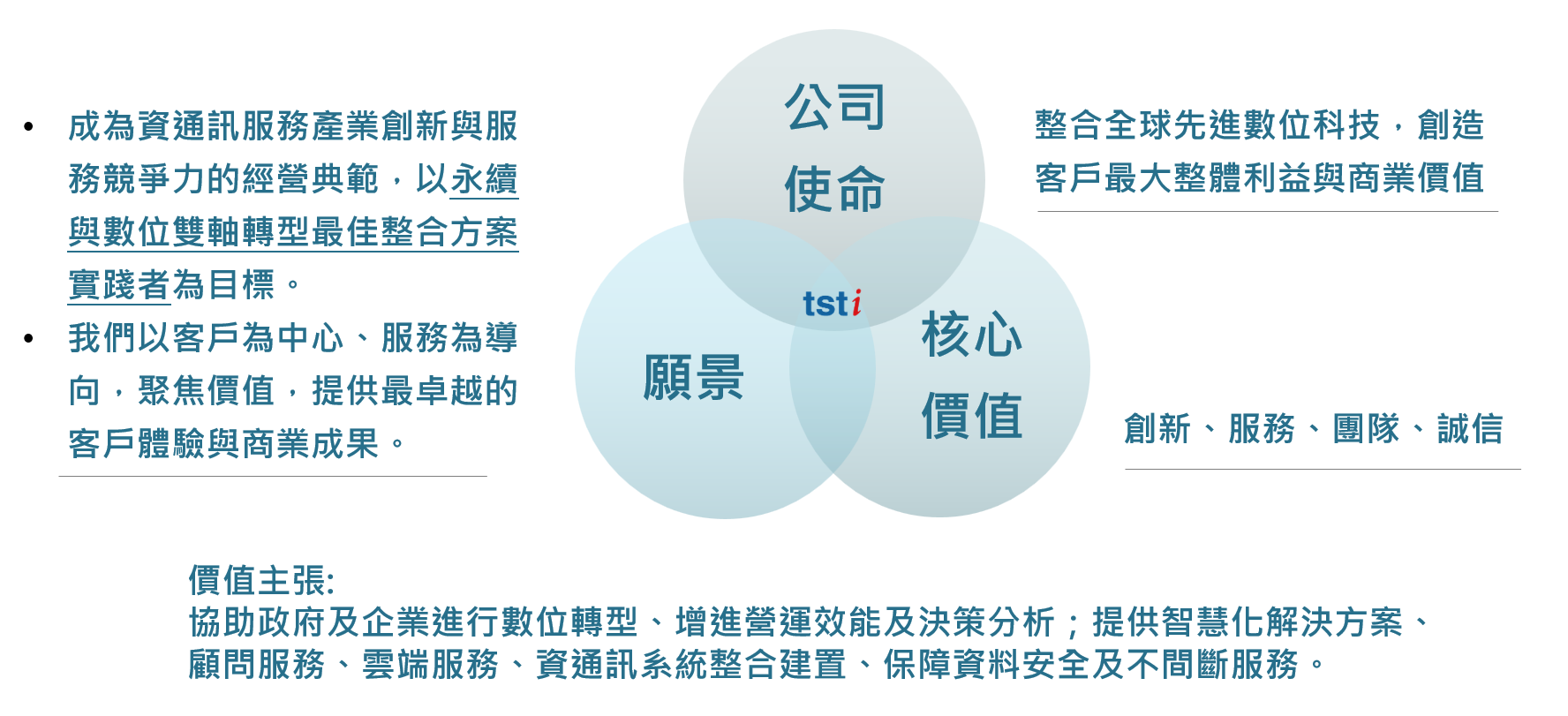 • 成為資通訊服務產業創新與服務競爭力的經營典範，以永續與數位雙軸轉型最佳整合方案實踐者為目標。

• 我們以客戶為中心、服務為導向，聚焦價值，提供最卓越的客戶體驗與商業成果。

公司使命

tsti

願景

核心價值

整合全球先進數位科技，創造客戶最大整體利益與商業價值

創新、服務、團隊、誠信

價值主張:
協助政府及企業進行數位轉型、增進營運效能及決策分析；提供智慧化解決方案、顧問服務、雲端服務、資通訊系統整合建置、保障資料安全及不間斷服務。